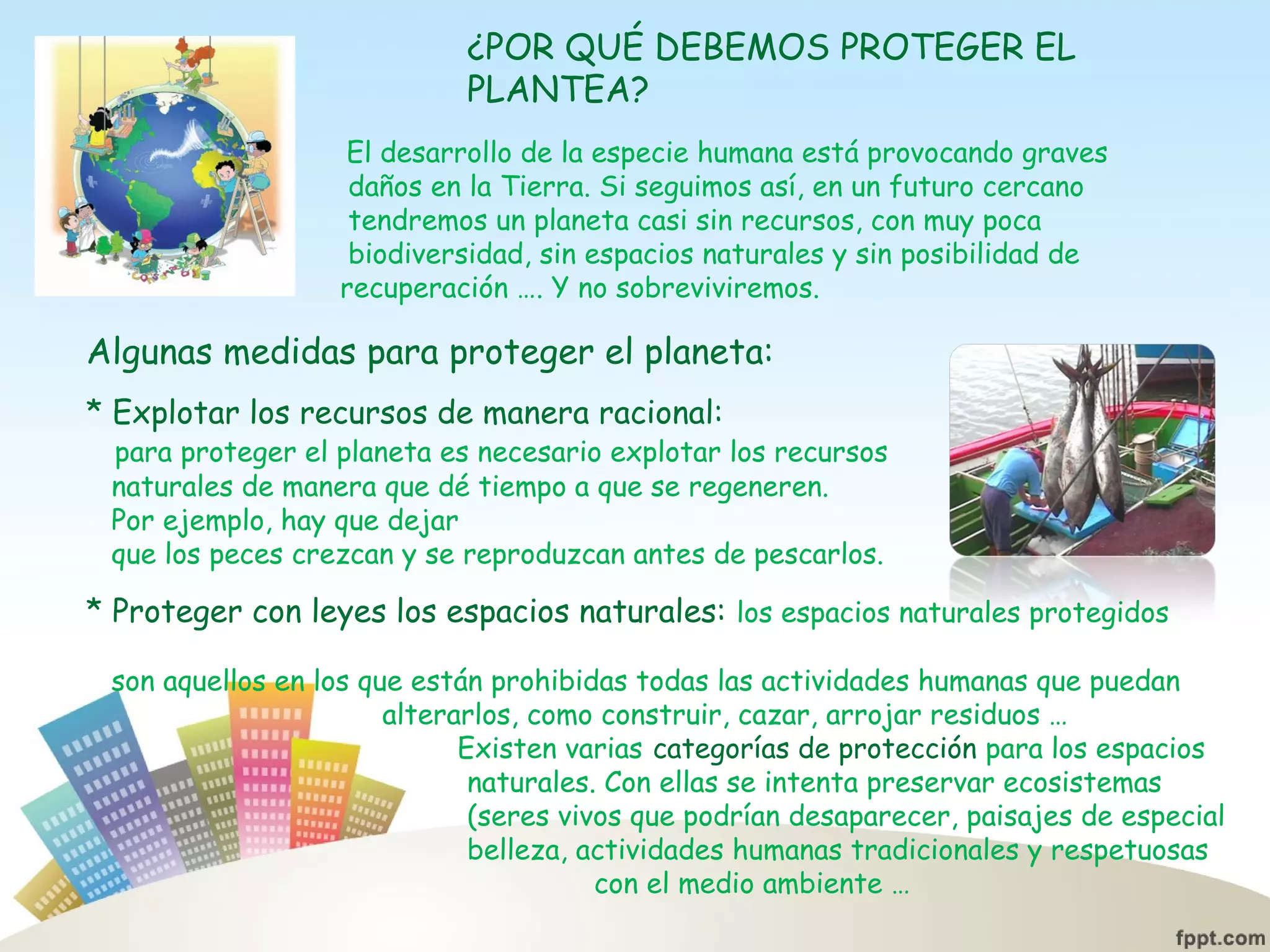 ¿POR QUÉ DEBEMOS PROTEGER EL PLANTEA?

El desarrollo de la especie humana está provocando graves daños en la Tierra. Si seguimos así, en un futuro cercano tendremos un planeta casi sin recursos, con muy poca biodiversidad, sin espacios naturales y sin posibilidad de recuperación …. Y no sobreviviremos.

Algunas medidas para proteger el planeta:

* Explotar los recursos de manera racional:
para proteger el planeta es necesario explotar los recursos naturales de manera que dé tiempo a que se regeneren.
Por ejemplo, hay que dejar
que los peces crezcan y se reproduzcan antes de pescarlos.

* Proteger con leyes los espacios naturales: los espacios naturales protegidos

son aquellos en los que están prohibidas todas las actividades humanas que puedan alterarlos, como construir, cazar, arrojar residuos …
Existen varias categorías de protección para los espacios naturales. Con ellas se intenta preservar ecosistemas (seres vivos que podrían desaparecer, paisajes de especial belleza, actividades humanas tradicionales y respetuosas con el medio ambiente …

fppt.com